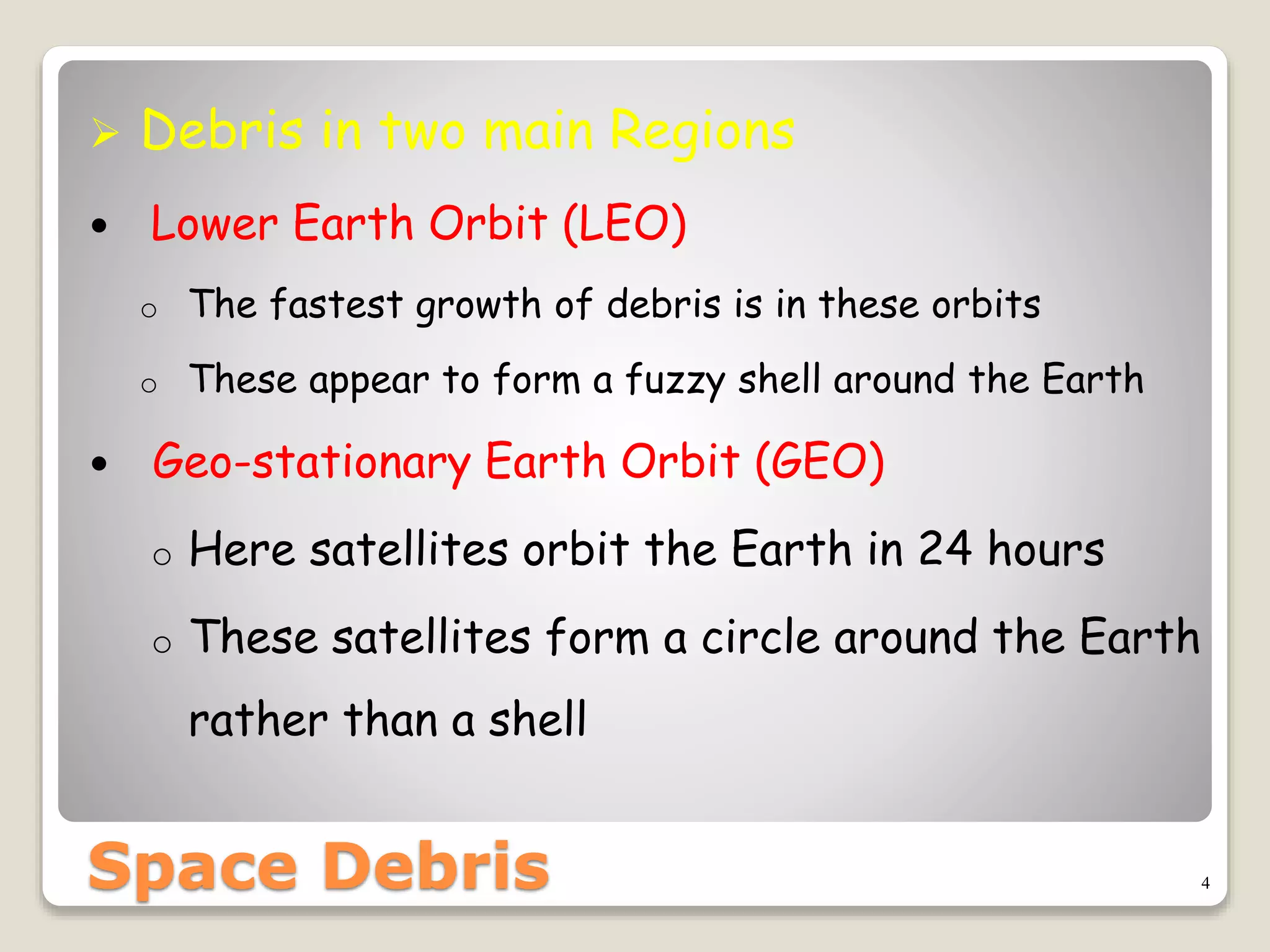 ➢ Debris in two main Regions

• Lower Earth Orbit (LEO)

o The fastest growth of debris is in these orbits

o These appear to form a fuzzy shell around the Earth

• Geo-stationary Earth Orbit (GEO)

o Here satellites orbit the Earth in 24 hours

o These satellites form a circle around the Earth rather than a shell

Space Debris

4